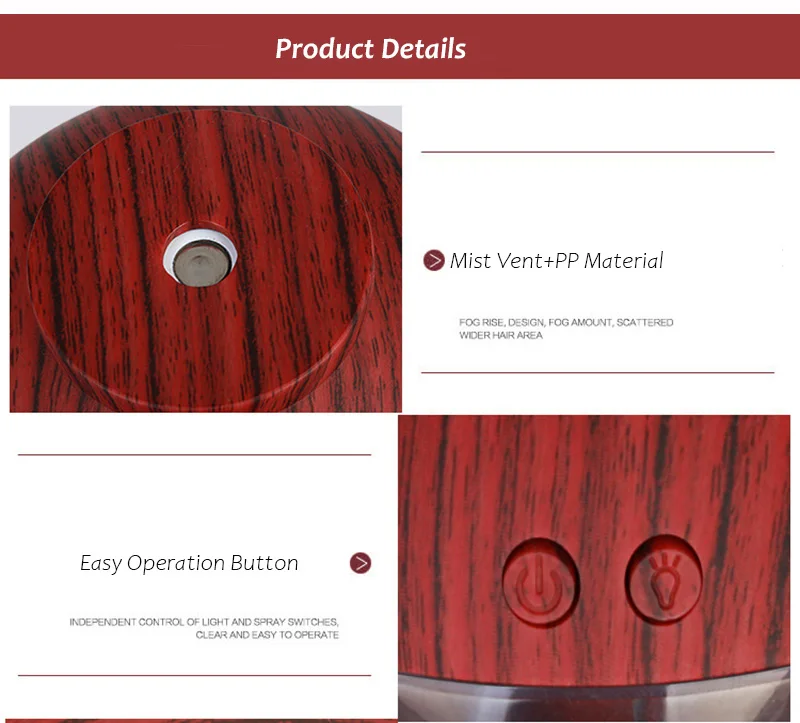 Product Details

Mist Vent+PP Material

FOG RISE, DESIGN, FOG AMOUNT, SCATTERED WIDER HAIR AREA

Easy Operation Button

INDEPENDENT CONTROL OF LIGHT AND SPRAY SWITCHES, CLEAR AND EASY TO OPERATE